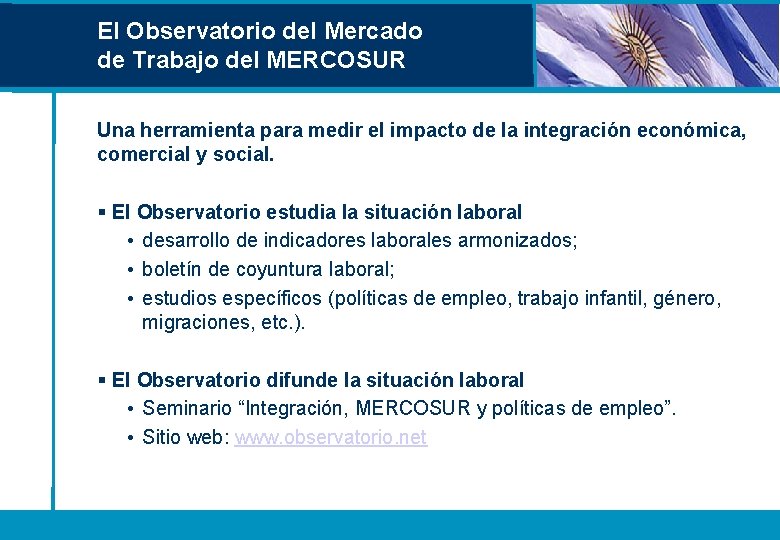 El Observatorio del Mercado de Trabajo del MERCOSUR

Una herramienta para medir el impacto de la integración económica, comercial y social.

▪ El Observatorio estudia la situación laboral
• desarrollo de indicadores laborales armonizados;
• boletín de coyuntura laboral;
• estudios específicos (políticas de empleo, trabajo infantil, género, migraciones, etc.).

▪ El Observatorio difunde la situación laboral
• Seminario “Integración, MERCOSUR y políticas de empleo”.
• Sitio web: www.observatorio.net